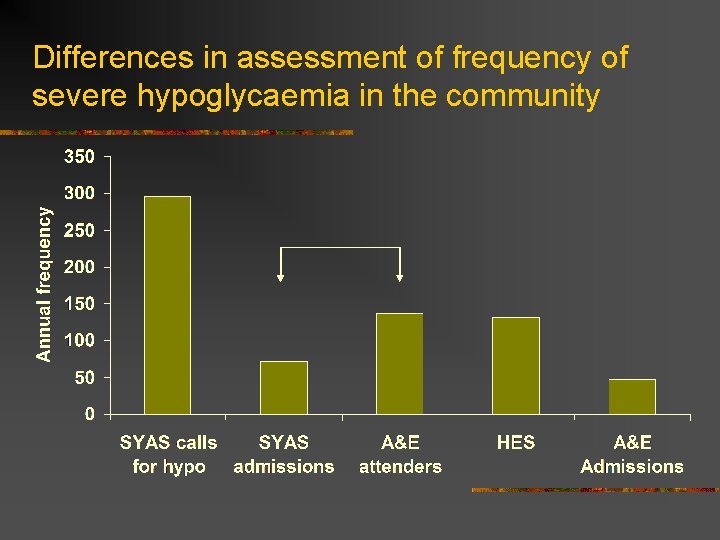 Differences in assessment of frequency of severe hypoglycaemia in the community

Annual frequency

350
300
250
200
150
100
50
0

SYAS calls for hypo
SYAS admissions
A&E attenders
HES
A&E Admissions